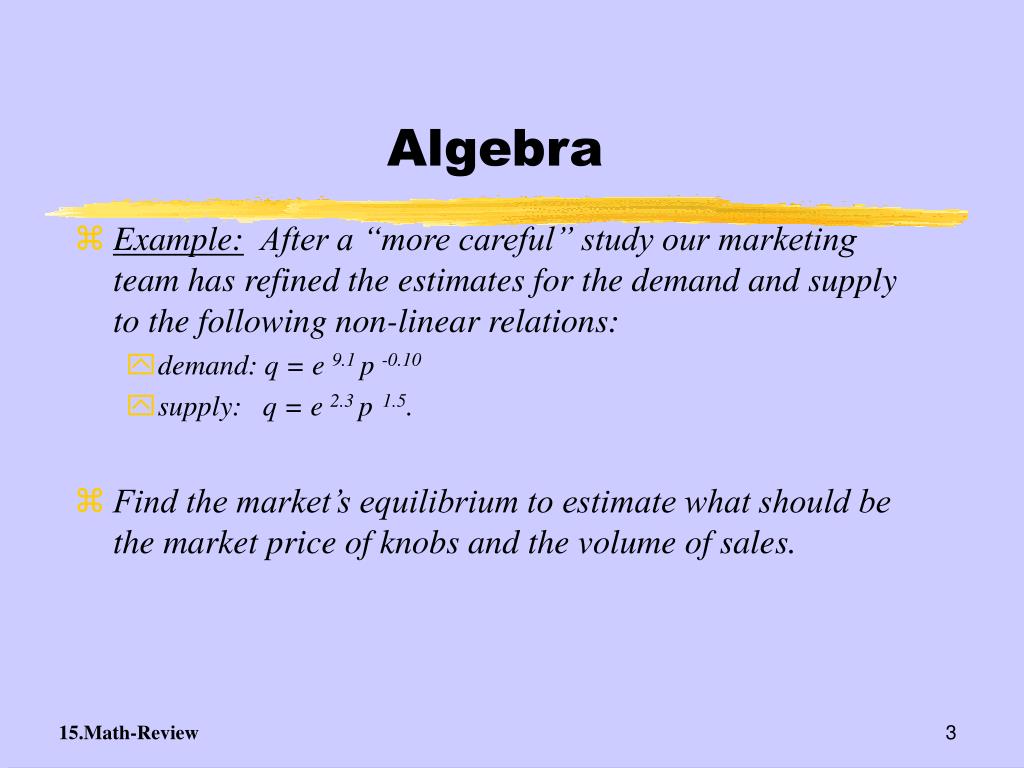 Algebra

Example: After a “more careful” study our marketing team has refined the estimates for the demand and supply to the following non-linear relations:

demand: $q = e^{9.1} p^{-0.10}$

supply: $q = e^{2.3} p^{1.5}$.

Find the market’s equilibrium to estimate what should be the market price of knobs and the volume of sales.

15.Math-Review

3